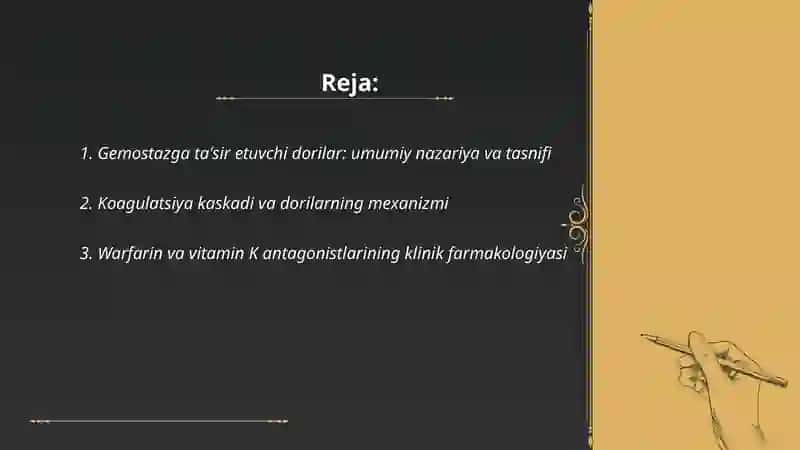 Reja:

1. Gemostazga ta'sir etuvchi dorilar: umumiy nazariya va tasnifi

2. Koagulatsiya kaskadi va dorilarning mexanizmi

3. Warfarin va vitamin K antagonistlarining klinik farmakologiyasi